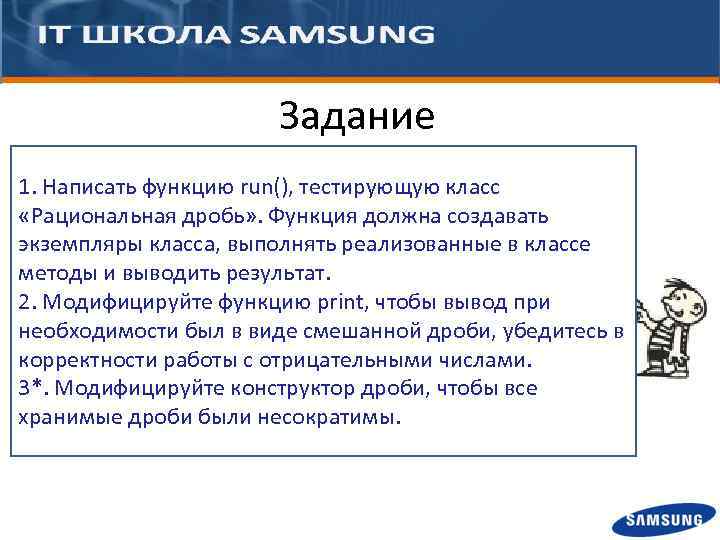 IT ШКОЛА SAMSUNG

Задание

1. Написать функцию run(), тестирующую класс «Рациональная дробь». Функция должна создавать экземпляры класса, выполнять реализованные в классе методы и выводить результат.
2. Модифицируйте функцию print, чтобы вывод при необходимости был в виде смешанной дроби, убедитесь в корректности работы с отрицательными числами.
3*. Модифицируйте конструктор дроби, чтобы все хранимые дроби были несократимы.

SAMSUNG